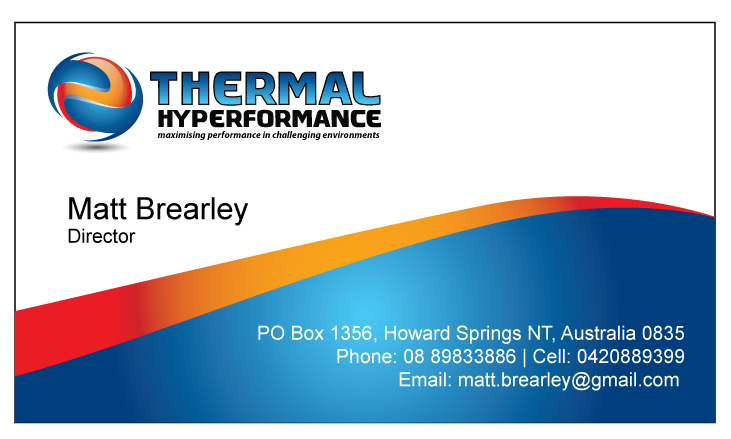 THERMAL
HYPERFORMANCE
maximising performance in challenging environments

Matt Brearley
Director

PO Box 1356, Howard Springs NT, Australia 0835
Phone: 08 89833886 | Cell: 0420889399
Email: matt.brearley@gmail.com